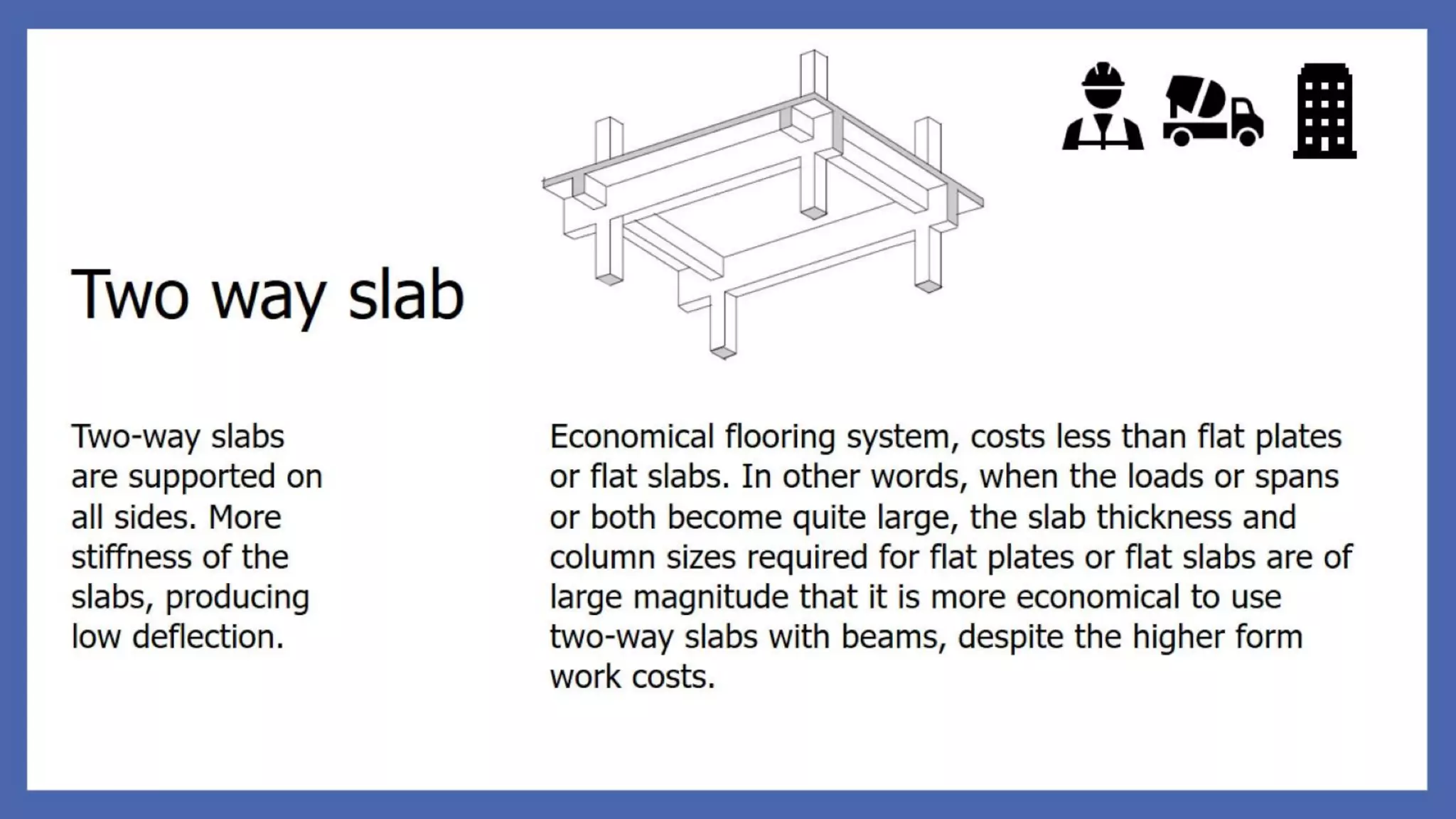 Two way slab

Two-way slabs are supported on all sides. More stiffness of the slabs, producing low deflection.

Economical flooring system, costs less than flat plates or flat slabs. In other words, when the loads or spans or both become quite large, the slab thickness and column sizes required for flat plates or flat slabs are of large magnitude that it is more economical to use two-way slabs with beams, despite the higher form work costs.